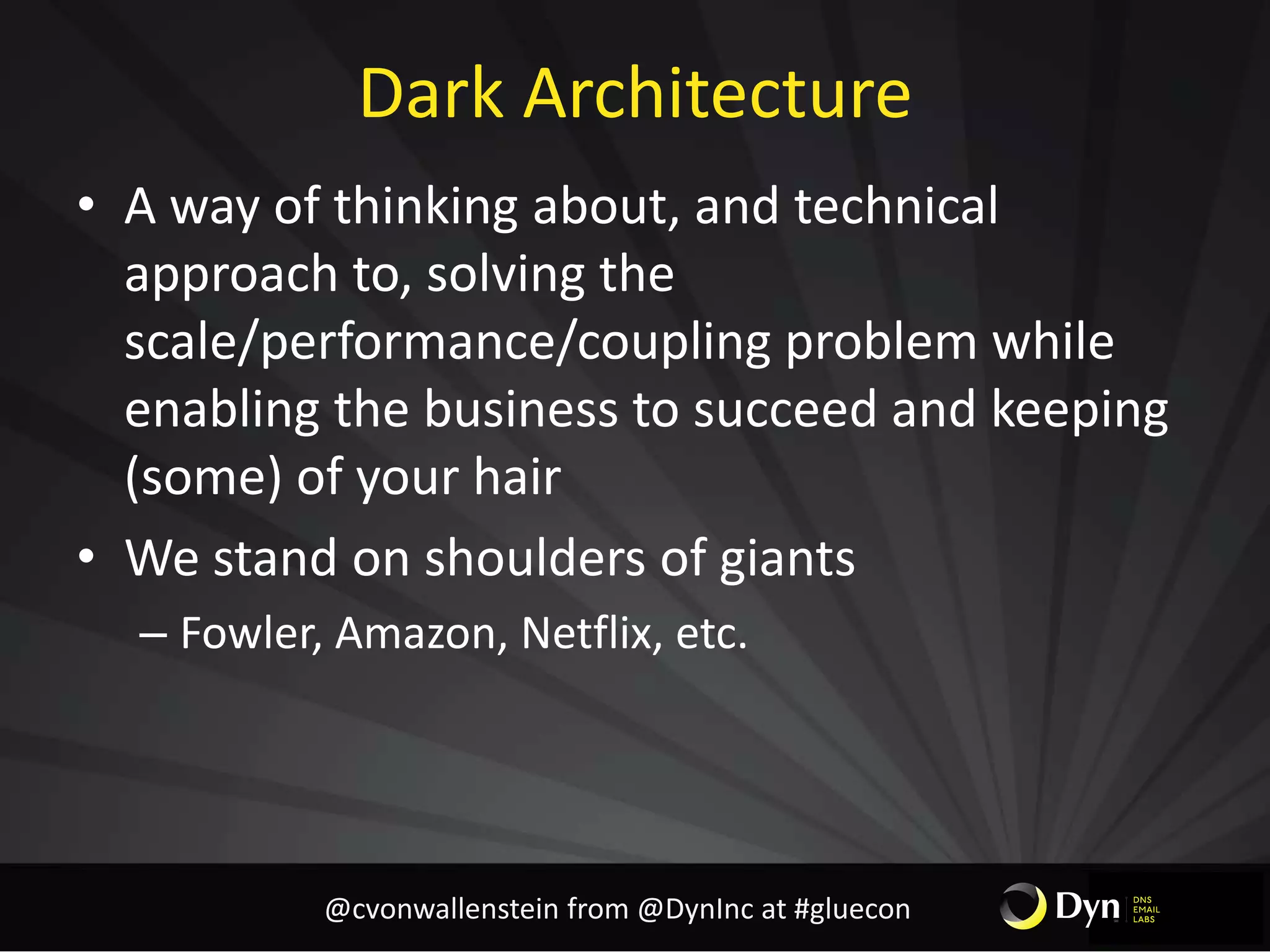 Dark Architecture

• A way of thinking about, and technical approach to, solving the scale/performance/coupling problem while enabling the business to succeed and keeping (some) of your hair

• We stand on shoulders of giants

– Fowler, Amazon, Netflix, etc.

@cvonwallenstein from @DynInc at #gluecon

Dyn DNS EMAIL LABS